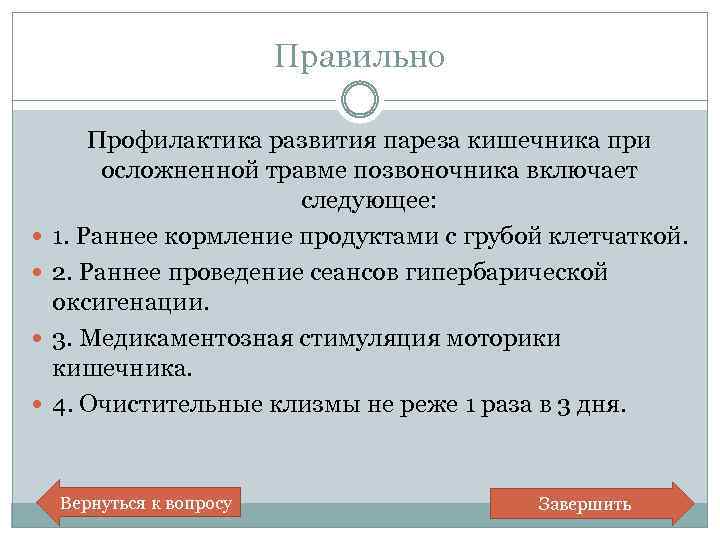 Правильно

Профилактика развития пареза кишечника при осложненной травме позвоночника включает следующее:

1. Раннее кормление продуктами с грубой клетчаткой.
2. Раннее проведение сеансов гипербарической оксигенации.
3. Медикаментозная стимуляция моторики кишечника.
4. Очистительные клизмы не реже 1 раза в 3 дня.

Вернуться к вопросу

Завершить